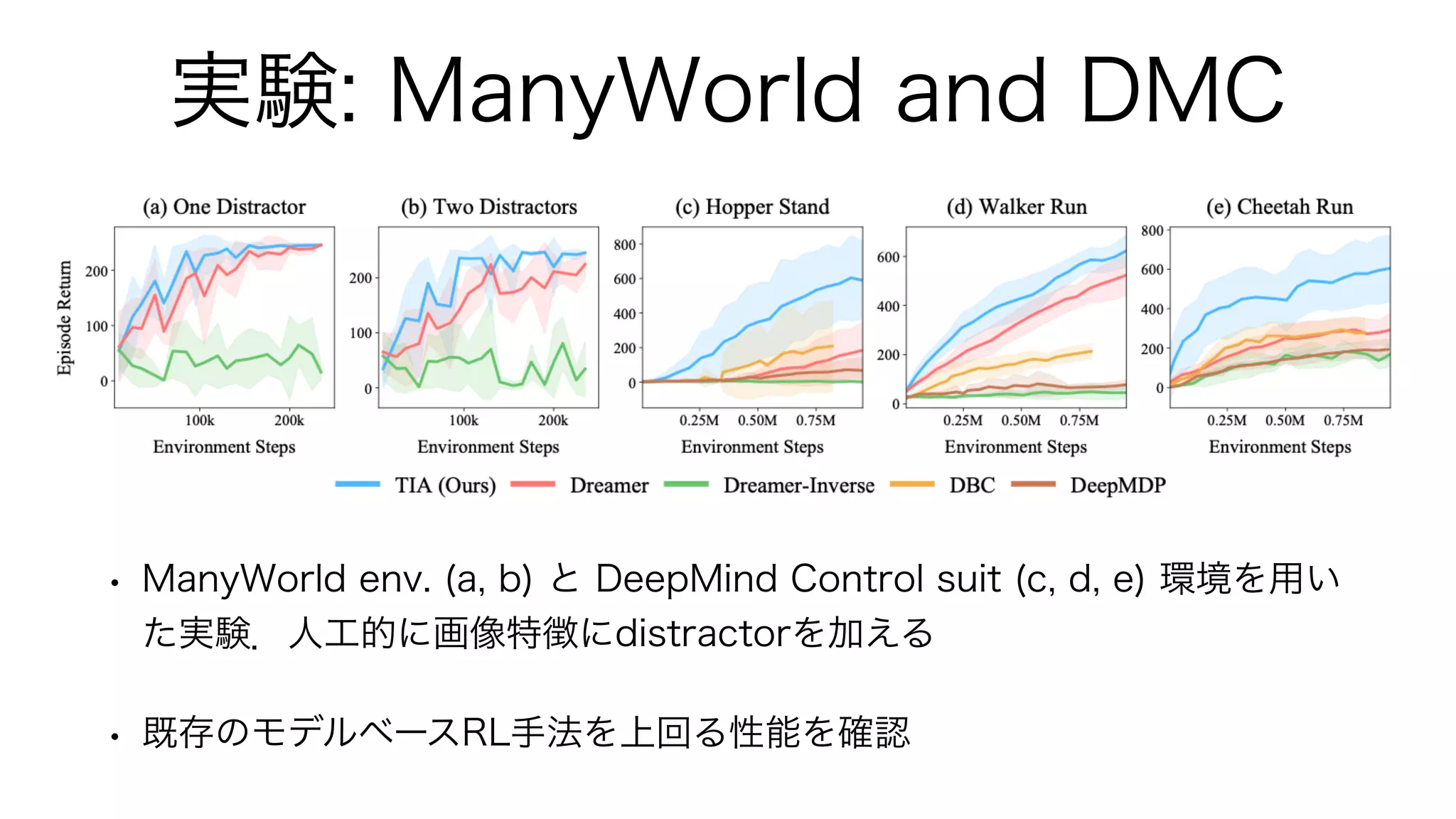 実験: ManyWorld and DMC

(a) One Distractor
Episode Return
200
100
0
100k 200k
Environment Steps

(b) Two Distractors
200
100
0
100k 200k
Environment Steps

(c) Hopper Stand
800
600
400
200
0
0.25M 0.50M 0.75M
Environment Steps

(d) Walker Run
600
400
200
0
0.25M 0.50M 0.75M
Environment Steps

(e) Cheetah Run
800
600
400
200
0
0.25M 0.50M 0.75M
Environment Steps

TIA (Ours) Dreamer Dreamer-Inverse DBC DeepMDP

• ManyWorld env. (a, b) と DeepMind Control suit (c, d, e) 環境を用いた実験. 人工的に画像特徴にdistractorを加える

• 既存のモデルベースRL手法を上回る性能を確認